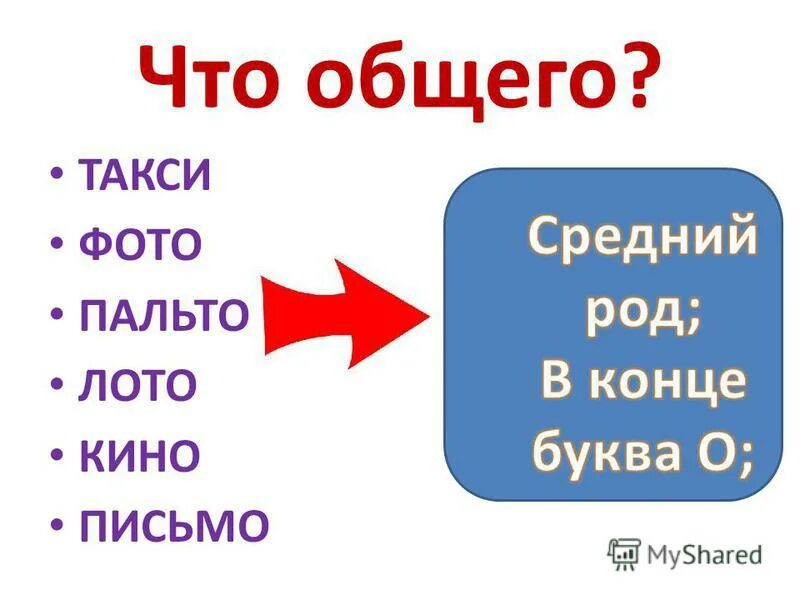 Что общего?

• ТАКСИ
• ФОТО
• ПАЛЬТО
• ЛОТО
• КИНО
• ПИСЬМО

Средний род;
В конце буква О;

MyShared